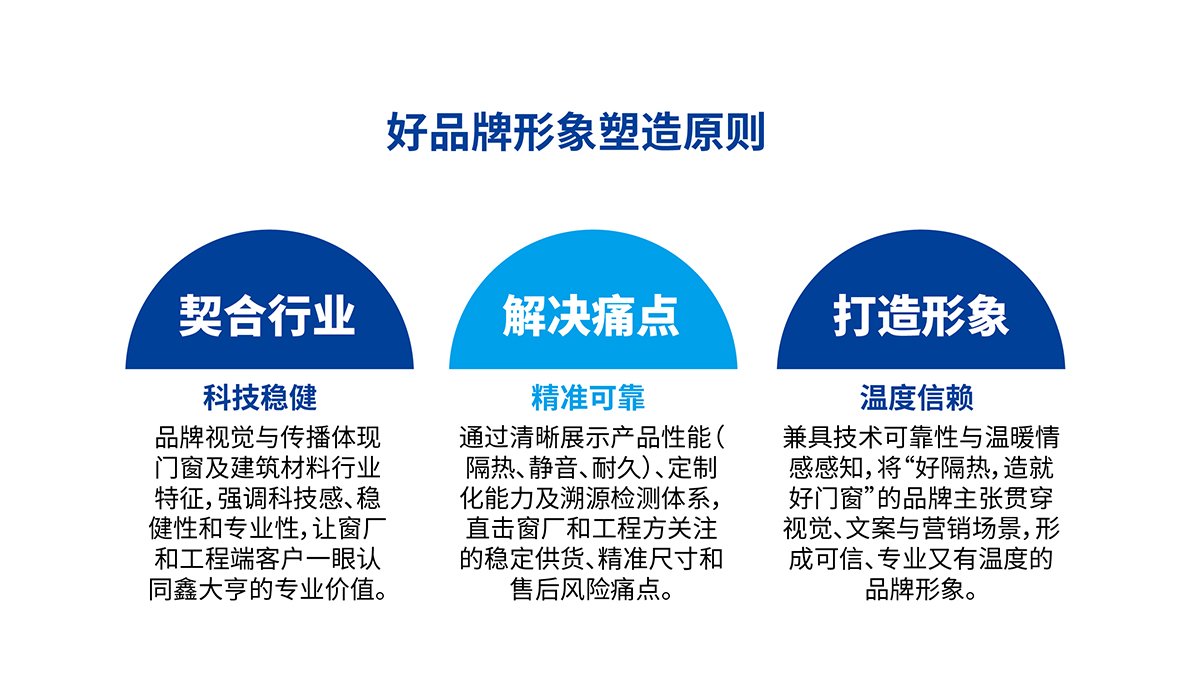 好品牌形象塑造原则

契合行业

科技稳健

品牌视觉与传播体现门窗及建筑材料行业特征，强调科技感、稳健性和专业性，让窗厂和工程端客户一眼认同鑫大亨的专业价值。

解决痛点

精准可靠

通过清晰展示产品性能（隔热、静音、耐久）、定制化能力及溯源检测体系，直击窗厂和工程方关注的稳定供货、精准尺寸和售后风险痛点。

打造形象

温度信赖

兼具技术可靠性与温暖情感感知，将“好隔热，造就好门窗”的品牌主张贯穿视觉、文案与营销场景，形成可信、专业又有温度的品牌形象。